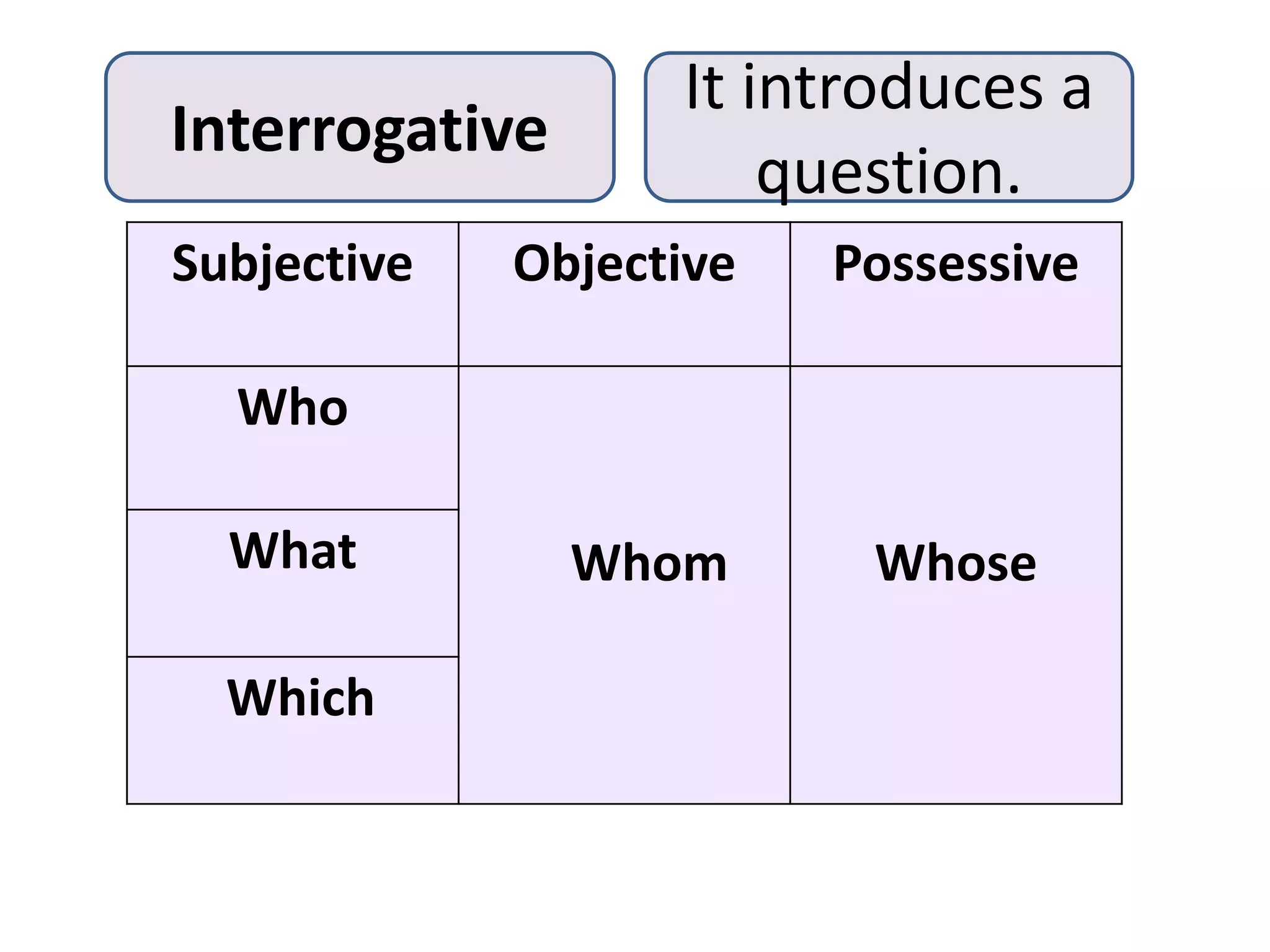 Interrogative

It introduces a question.

| Subjective | Objective | Possessive |
|---|---|---|
| Who | Whom | Whose |
| What | | |
| Which | | |